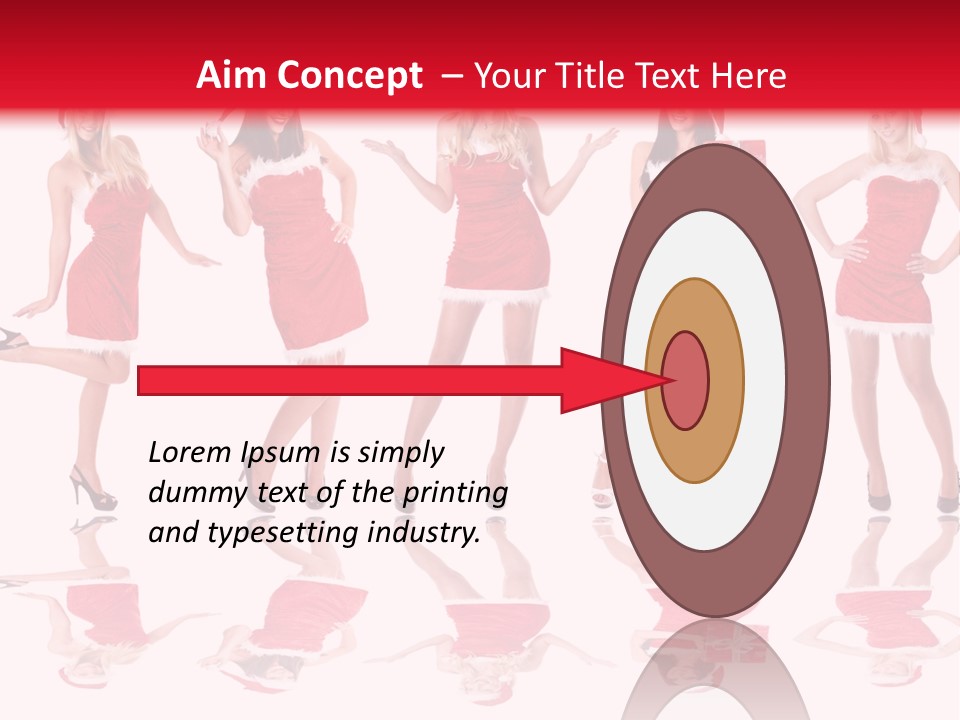 Aim Concept – Your Title Text Here

Lorem Ipsum is simply dummy text of the printing and typesetting industry.